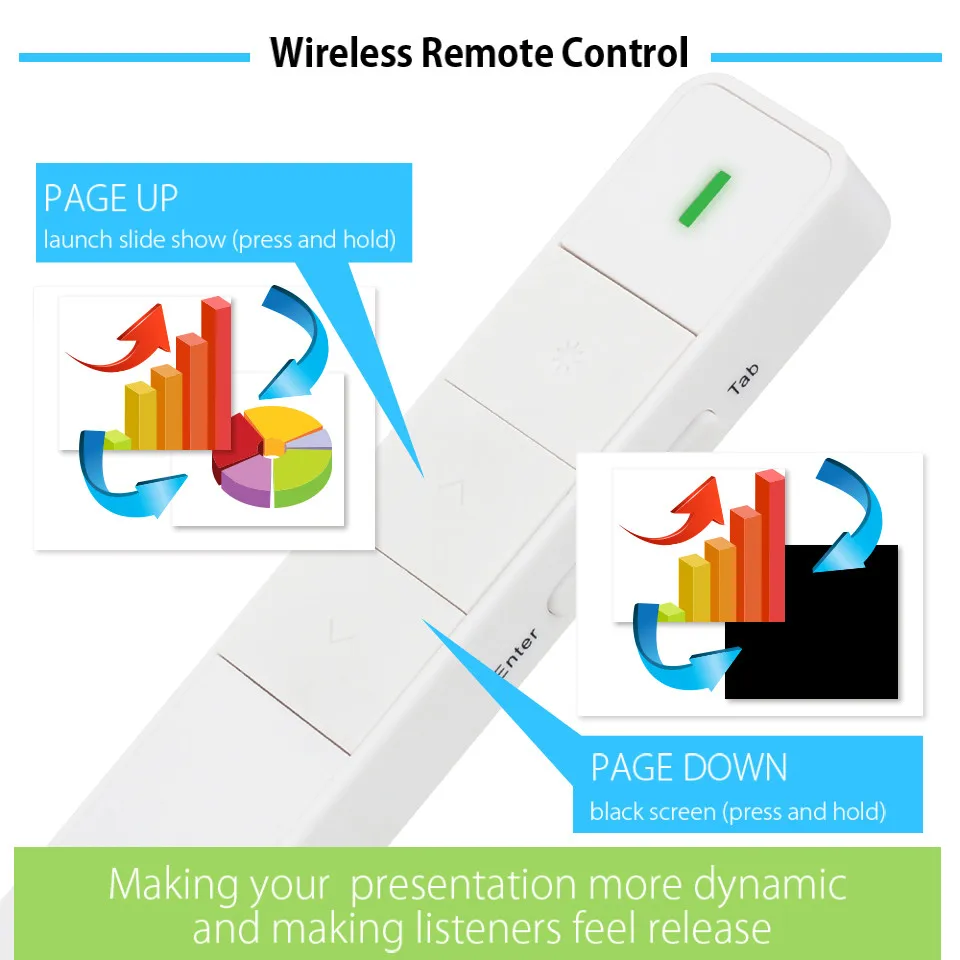 Wireless Remote Control

PAGE UP
launch slide show (press and hold)

Tab

Enter

PAGE DOWN
black screen (press and hold)

Making your presentation more dynamic and making listeners feel release